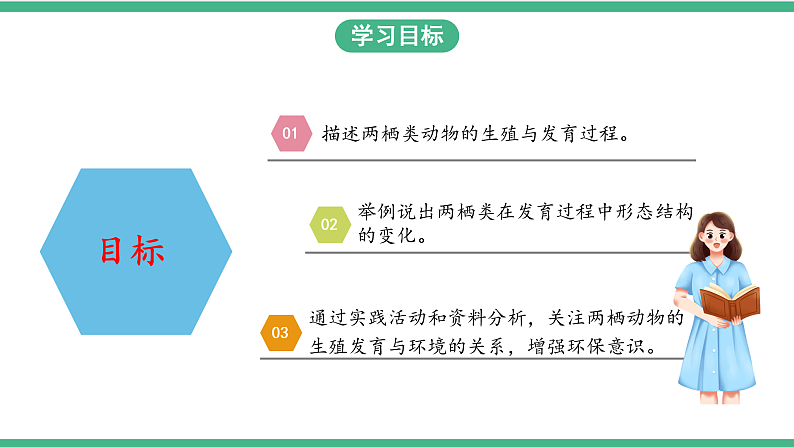 学习目标

目标

01 描述两栖类动物的生殖与发育过程。

02 举例说出两栖类在发育过程中形态结构的变化。

03 通过实践活动和资料分析，关注两栖动物的生殖发育与环境的关系，增强环保意识。